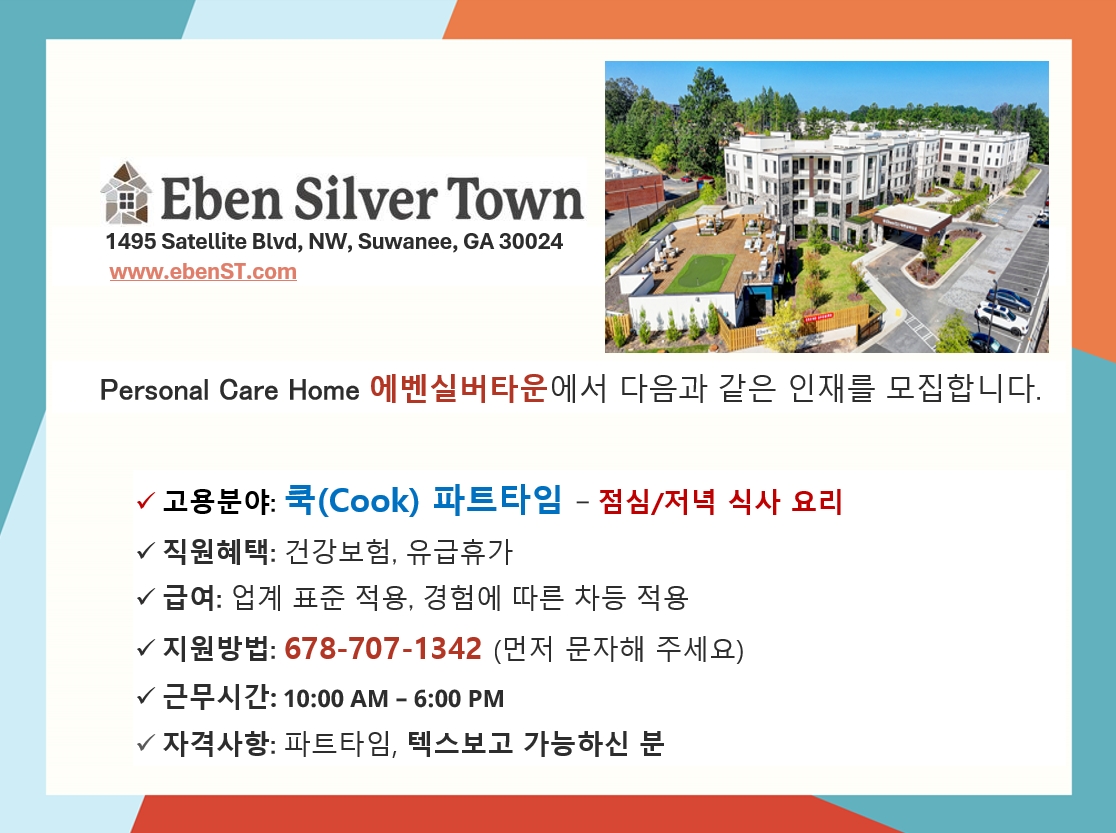 Eben Silver Town
1495 Satellite Blvd, NW, Suwanee, GA 30024
www.ebenST.com

Personal Care Home 에벤실버타운에서 다음과 같은 인재를 모집합니다.

✓ 고용분야: 쿡(Cook) 파트타임 – 점심/저녁 식사 요리
✓ 직원혜택: 건강보험, 유급휴가
✓ 급여: 업계 표준 적용, 경험에 따른 차등 적용
✓ 지원방법: 678-707-1342 (먼저 문자해 주세요)
✓ 근무시간: 10:00 AM – 6:00 PM
✓ 자격사항: 파트타임, 텍스보고 가능하신 분